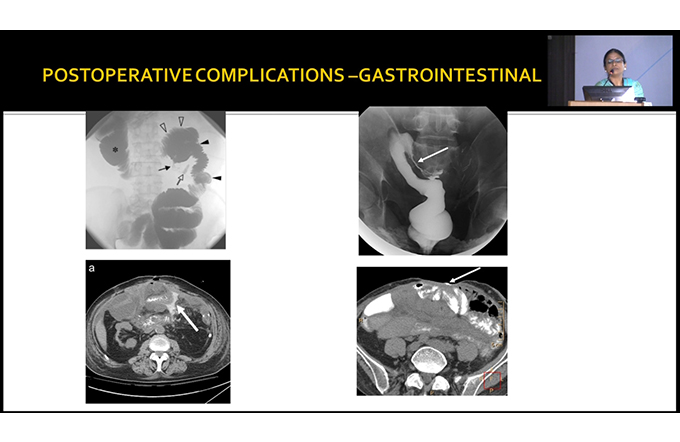 POSTOPERATIVE COMPLICATIONS –GASTROINTESTINAL

a